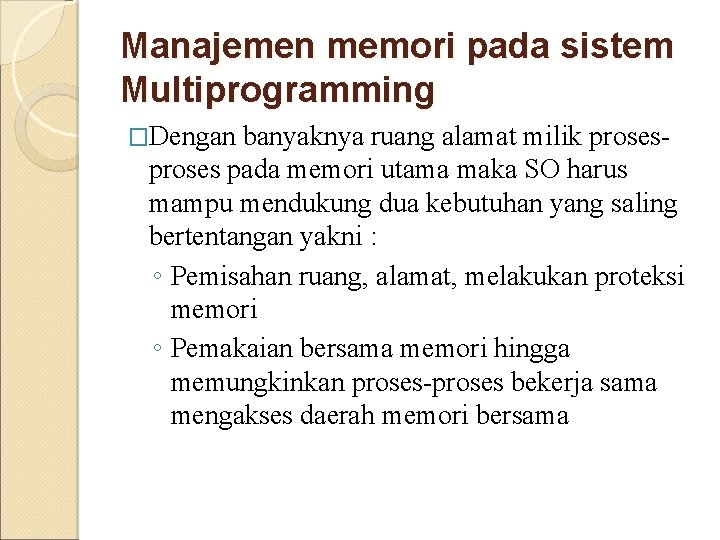 Manajemen memori pada sistem Multiprogramming

□Dengan banyaknya ruang alamat milik proses-proses pada memori utama maka SO harus mampu mendukung dua kebutuhan yang saling bertentangan yakni :

◦ Pemisahan ruang, alamat, melakukan proteksi memori

◦ Pemakaian bersama memori hingga memungkinkan proses-proses bekerja sama mengakses daerah memori bersama